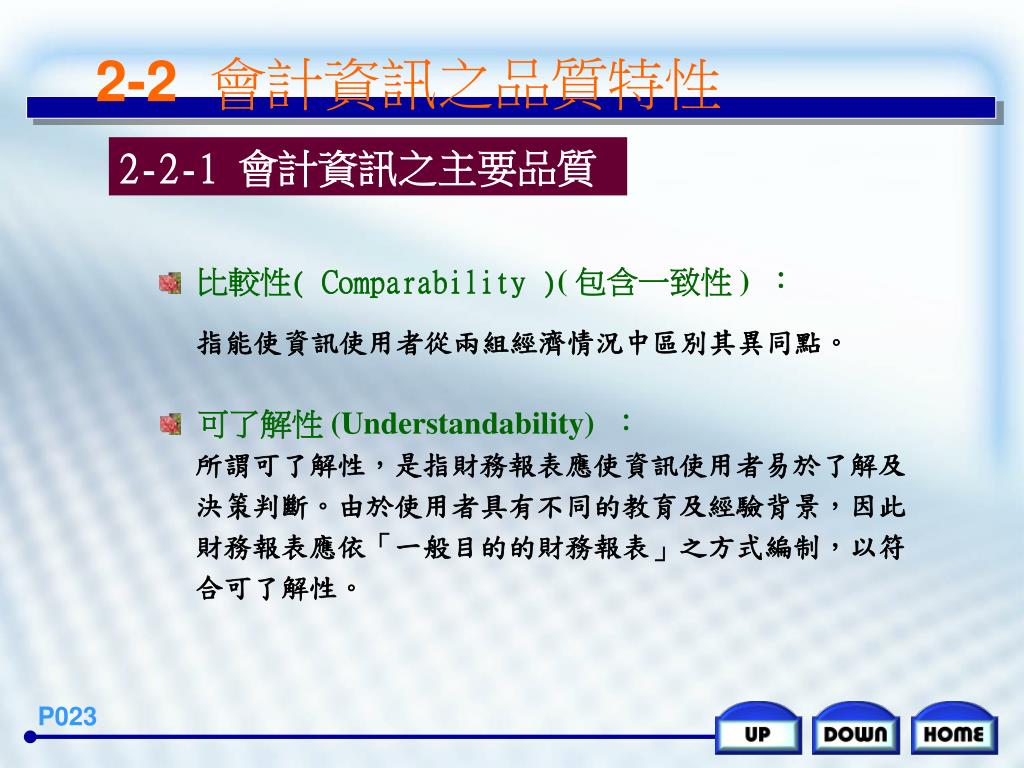 2-2 會計資訊之品質特性

2-2-1 會計資訊之主要品質

比較性( Comparability )( 包含一致性 ) ：

指能使資訊使用者從兩組經濟情況中區別其異同點。

可了解性 (Understandability) ：

所謂可了解性，是指財務報表應使資訊使用者易於了解及決策判斷。由於使用者具有不同的教育及經驗背景，因此財務報表應依「一般目的的財務報表」之方式編制，以符合可了解性。

P023

UP DOWN HOME